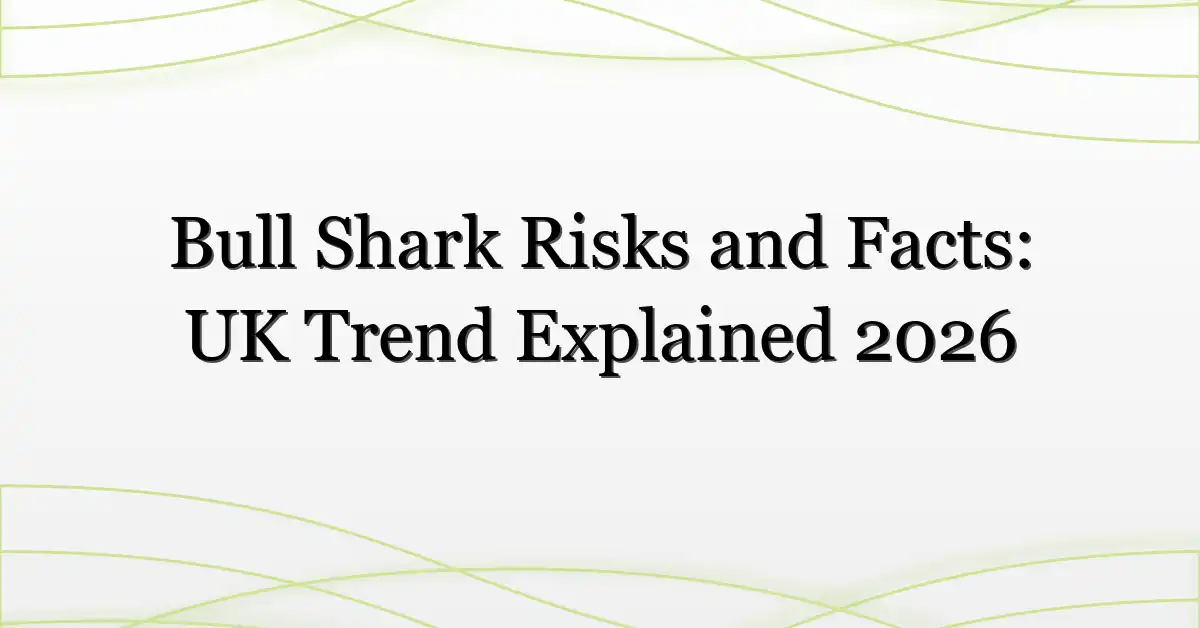 Bull Shark Risks and Facts: UK Trend Explained 2026